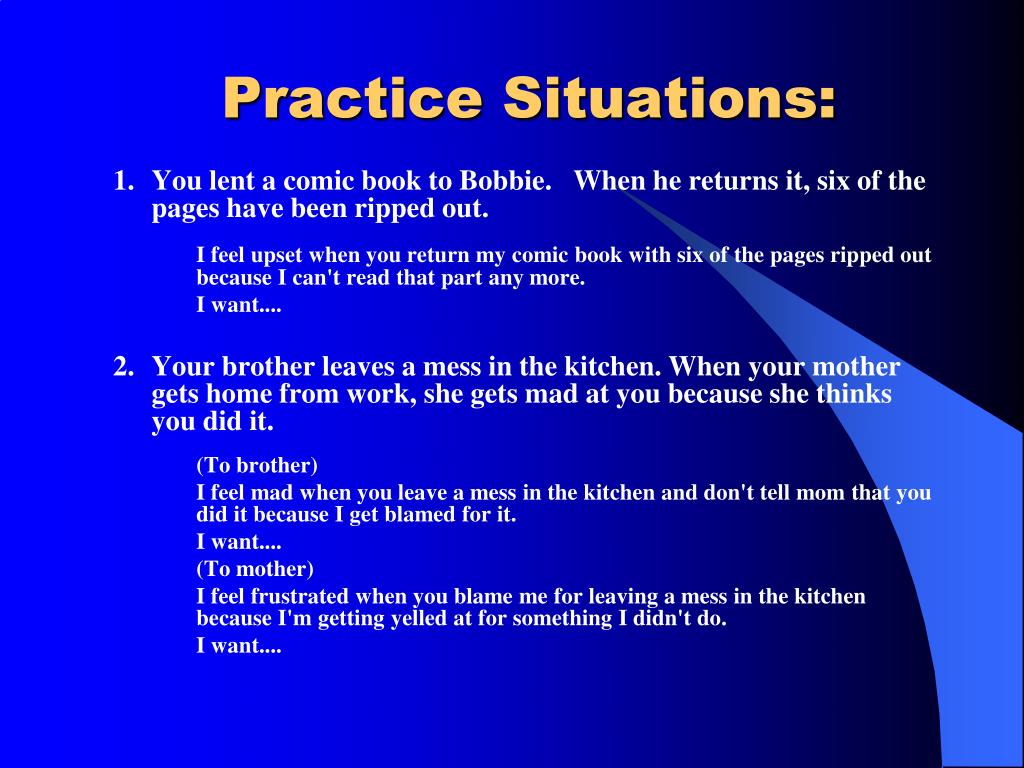 Practice Situations:

1. You lent a comic book to Bobbie. When he returns it, six of the pages have been ripped out.

I feel upset when you return my comic book with six of the pages ripped out because I can't read that part any more.

I want....

2. Your brother leaves a mess in the kitchen. When your mother gets home from work, she gets mad at you because she thinks you did it.

(To brother)

I feel mad when you leave a mess in the kitchen and don't tell mom that you did it because I get blamed for it.

I want....

(To mother)

I feel frustrated when you blame me for leaving a mess in the kitchen because I'm getting yelled at for something I didn't do.

I want....